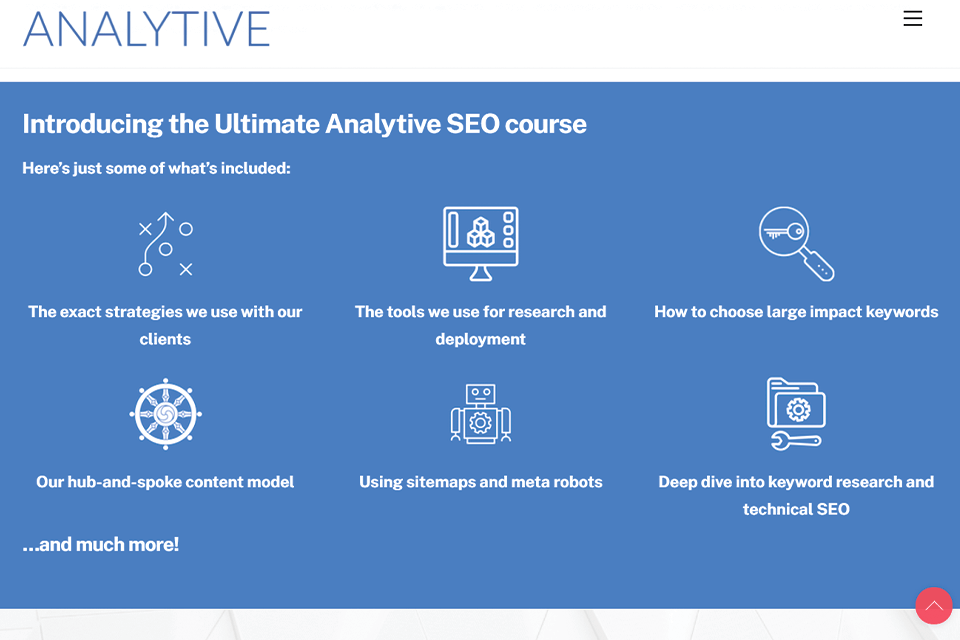 ANALYTIVE

Introducing the Ultimate Analytive SEO course

Here's just some of what's included:

The exact strategies we use with our clients

The tools we use for research and deployment

How to choose large impact keywords

Our hub-and-spoke content model

Using sitemaps and meta robots

Deep dive into keyword research and technical SEO

...and much more!